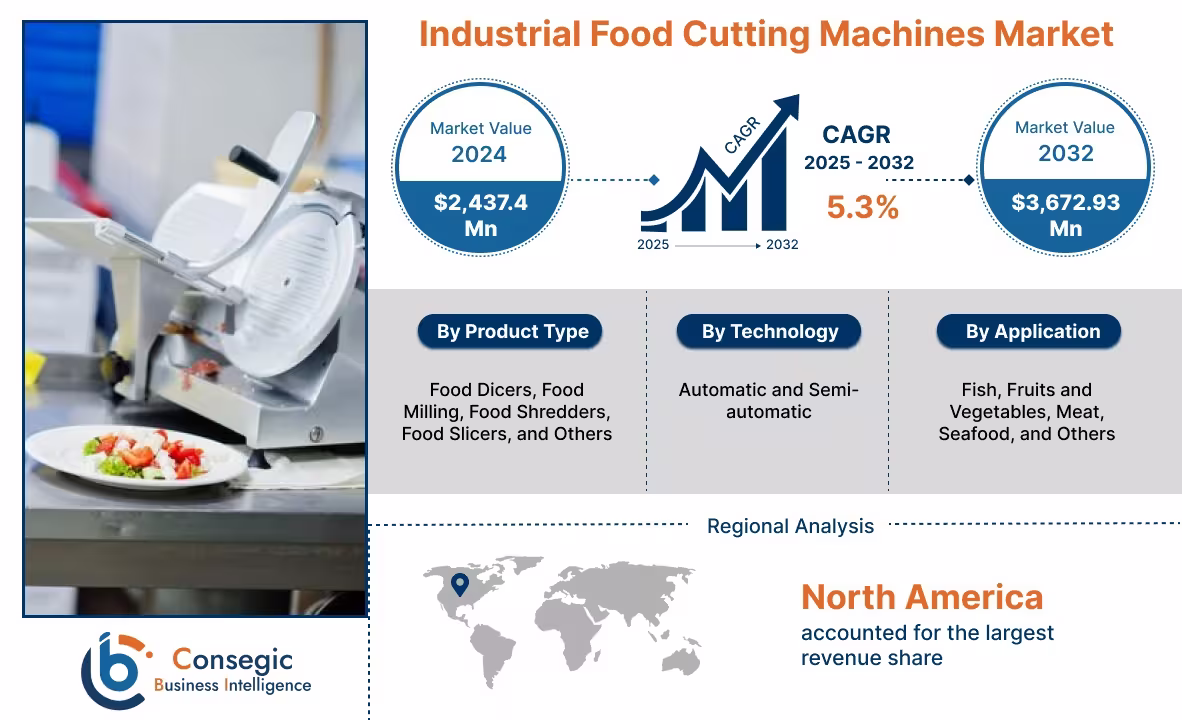 Industrial Food Cutting Machines Market

Market Value
2024
$2,437.4 Mn

CAGR
2025
2032

CAGR
2025 - 2032
5.3%

Market Value
2032
$3,672.93 Mn

By Product Type
Food Dicers, Food Milling, Food Shredders, Food Slicers, and Others

By Technology
Automatic and Semi-automatic

By Application
Fish, Fruits and Vegetables, Meat, Seafood, and Others

Regional Analysis

North America
accounted for the largest revenue share

Consegic
Business Intelligence